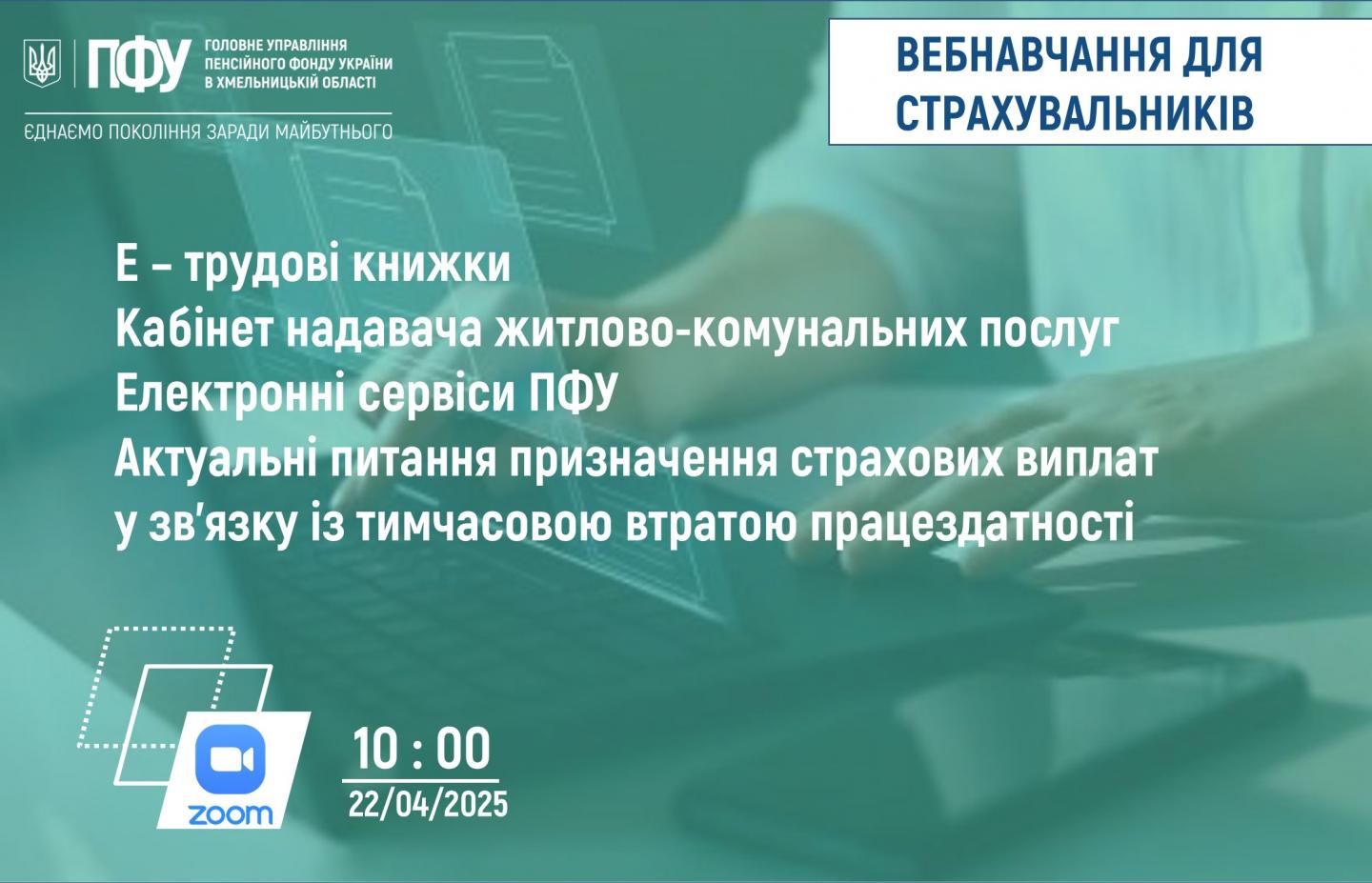 ПФУ ГОЛОВНЕ УПРАВЛІННЯ ПЕНСІЙНОГО ФОНДУ УКРАЇНИ В ХМЕЛЬНИЦЬКІЙ ОБЛАСТІ

ЄДНАЄМО ПОКОЛІННЯ ЗАРАДИ МАЙБУТНЬОГО

ВЕБНАВЧАННЯ ДЛЯ СТРАХУВАЛЬНИКІВ

Е – трудові книжки
Кабінет надавача житлово-комунальних послуг
Електронні сервіси ПФУ
Актуальні питання призначення страхових виплат у зв'язку із тимчасовою втратою працездатності

zoom

10 : 00
22/04/2025